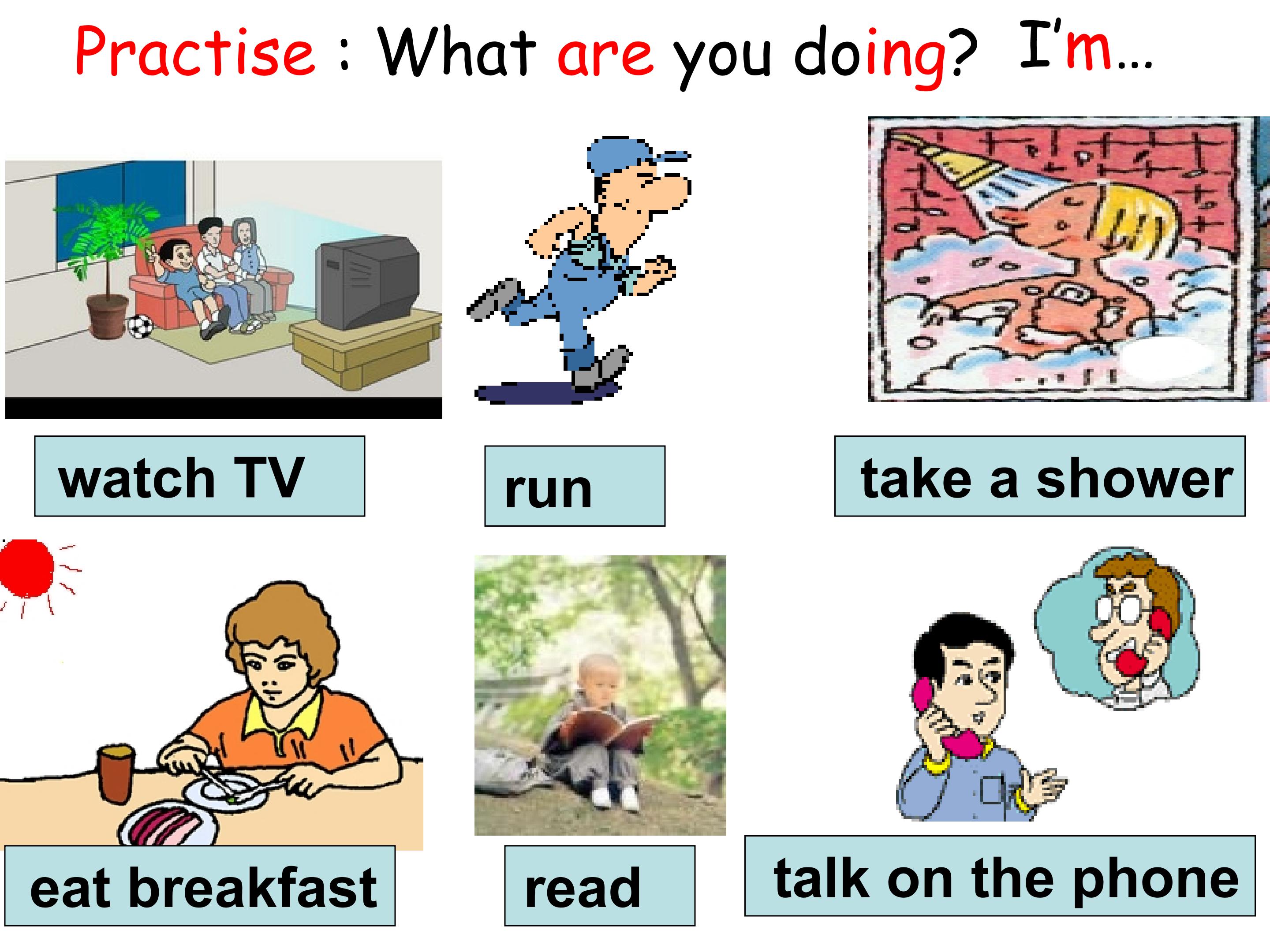 Practise : What are you doing? I'm…

watch TV

run

take a shower

eat breakfast

read

talk on the phone